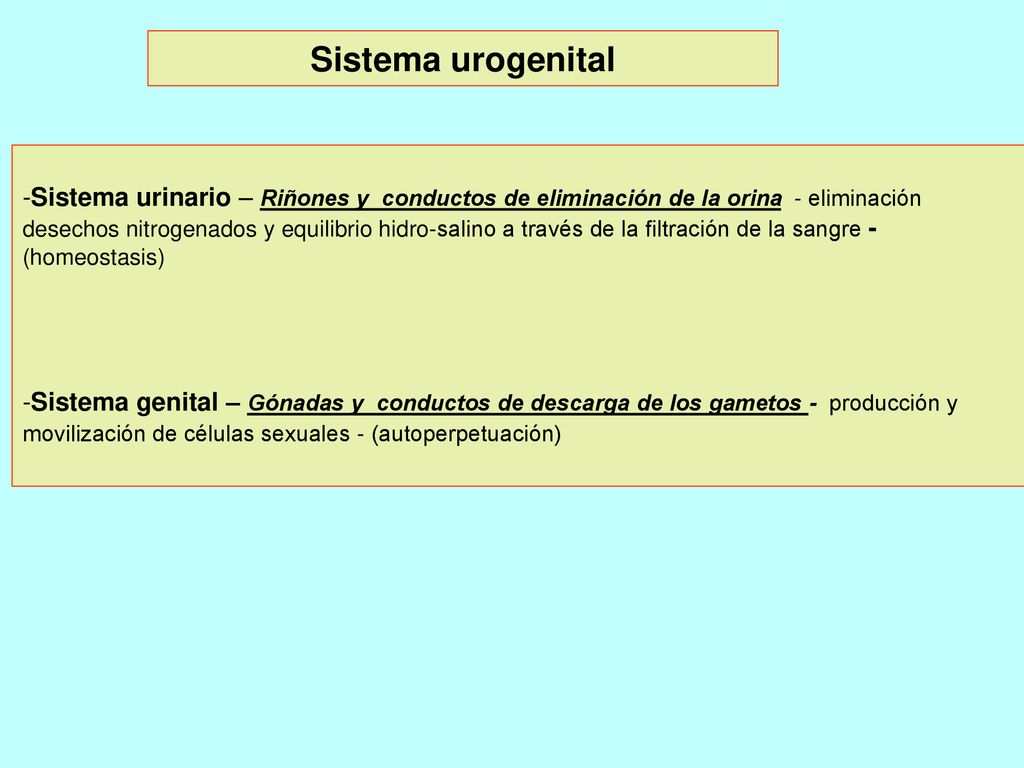 Sistema urogenital

-Sistema urinario – Riñones y conductos de eliminación de la orina - eliminación desechos nitrogenados y equilibrio hidro-salino a través de la filtración de la sangre - (homeostasis)

-Sistema genital – Gónadas y conductos de descarga de los gametos - producción y movilización de células sexuales - (autoperpetuación)